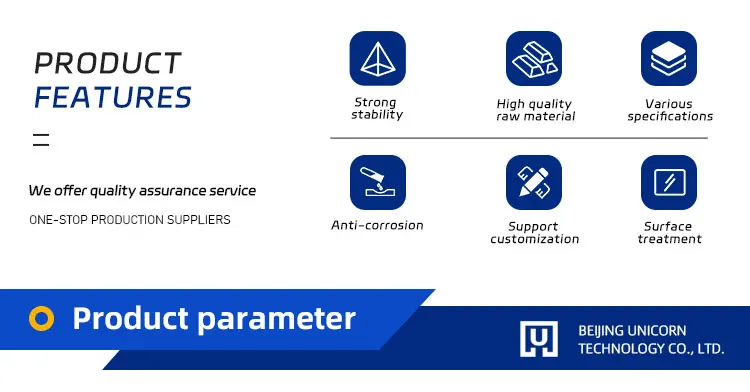 PRODUCT FEATURES

We offer quality assurance service

ONE-STOP PRODUCTION SUPPLIERS

Strong stability

High quality raw material

Various specifications

Anti-corrosion

Support customization

Surface treatment

Product parameter

BEIJING UNICORN TECHNOLOGY CO., LTD.